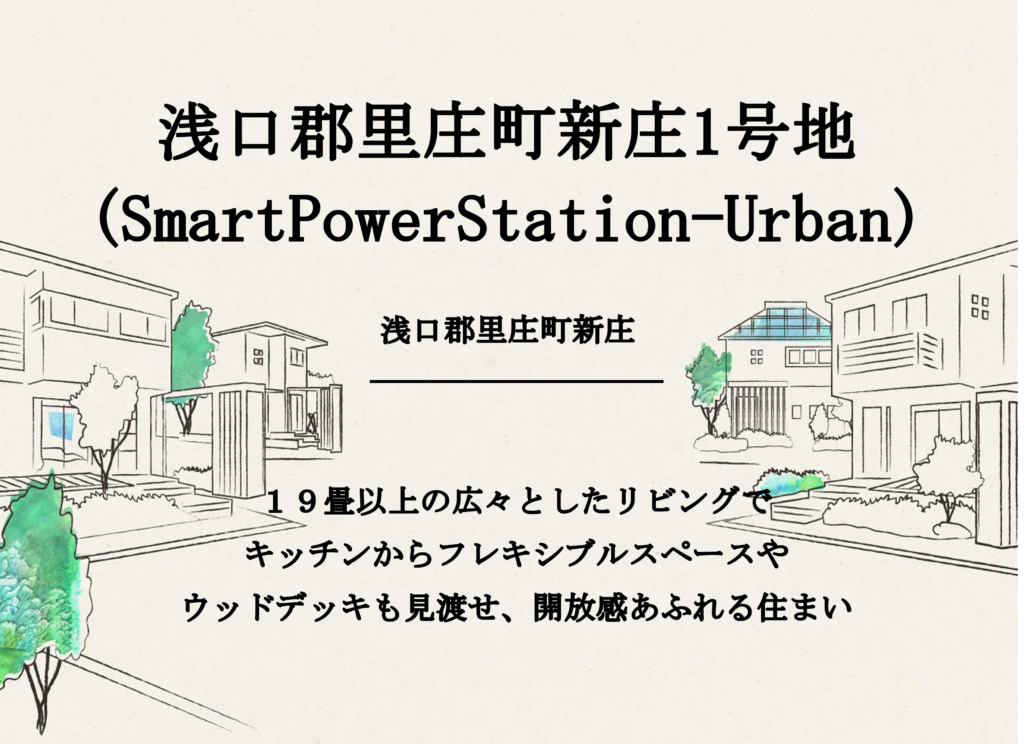 浅口郡里庄町新庄1号地
(SmartPowerStation-Urban)

浅口郡里庄町新庄

１９畳以上の広々としたリビングで
キッチンからフレキシブルスペースや
ウッドデッキも見渡せ、開放感あふれる住まい